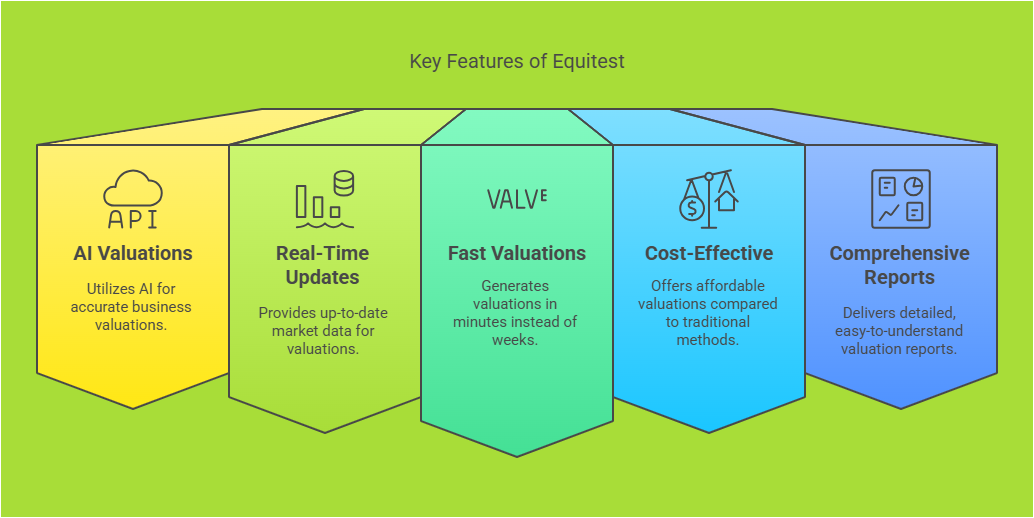 Key Features of Equitest

API

AI Valuations

Utilizes AI for accurate business valuations.

Real-Time Updates

Provides up-to-date market data for valuations.

VALVE

Fast Valuations

Generates valuations in minutes instead of weeks.

Cost-Effective

Offers affordable valuations compared to traditional methods.

Comprehensive Reports

Delivers detailed, easy-to-understand valuation reports.